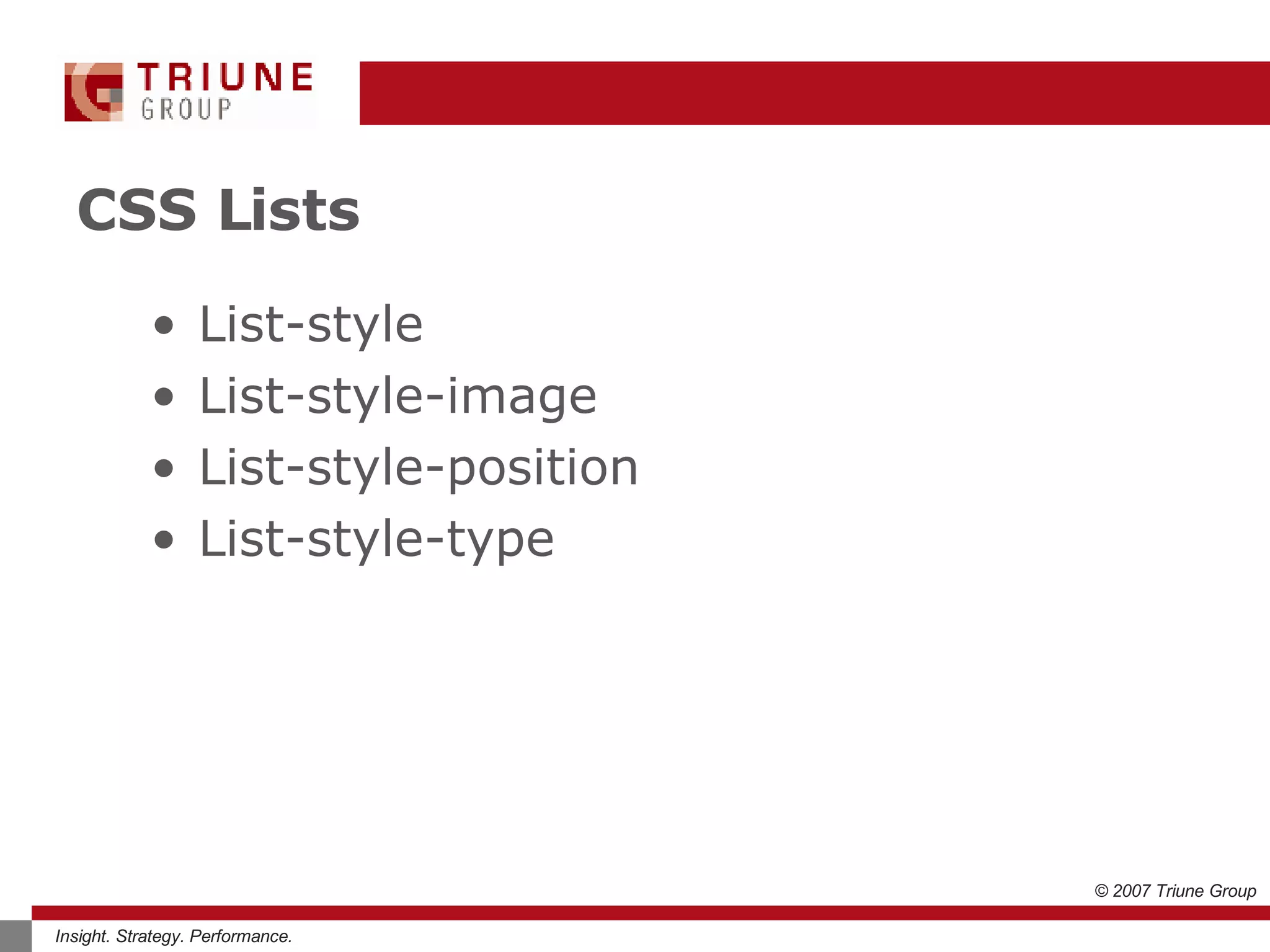 TRIUNE
GROUP

CSS Lists

• List-style
• List-style-image
• List-style-position
• List-style-type

© 2007 Triune Group

Insight. Strategy. Performance.